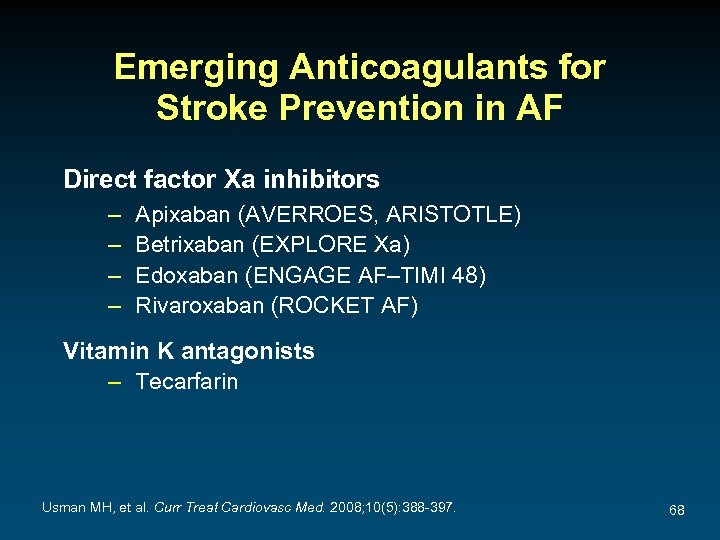 Emerging Anticoagulants for Stroke Prevention in AF

Direct factor Xa inhibitors

– Apixaban (AVERROES, ARISTOTLE)
– Betrixaban (EXPLORE Xa)
– Edoxaban (ENGAGE AF–TIMI 48)
– Rivaroxaban (ROCKET AF)

Vitamin K antagonists

– Tecarfarin

Usman MH, et al. Curr Treat Cardiovasc Med. 2008;10(5):388-397.

68